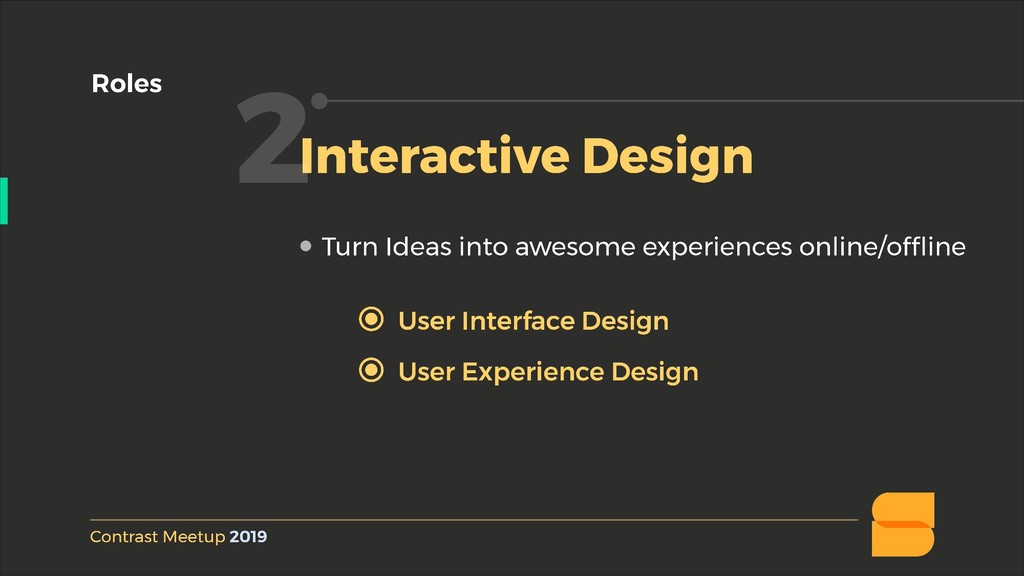 Roles

2 Interactive Design

• Turn Ideas into awesome experiences online/offline

User Interface Design

User Experience Design

Contrast Meetup 2019